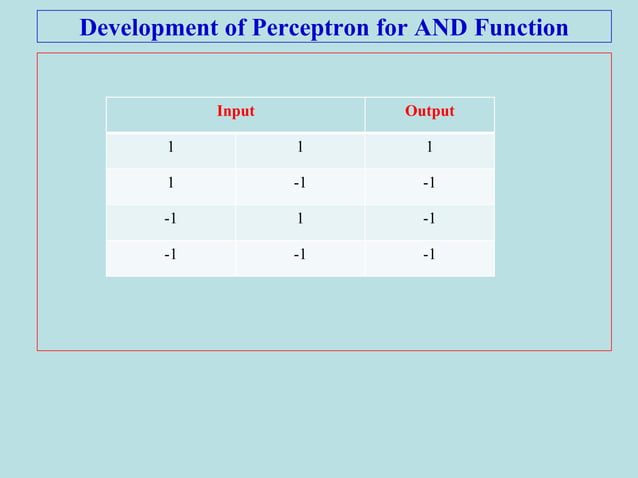 Development of Perceptron for AND Function

| Input | | Output |
|---|---|---|
| 1 | 1 | 1 |
| 1 | -1 | -1 |
| -1 | 1 | -1 |
| -1 | -1 | -1 |